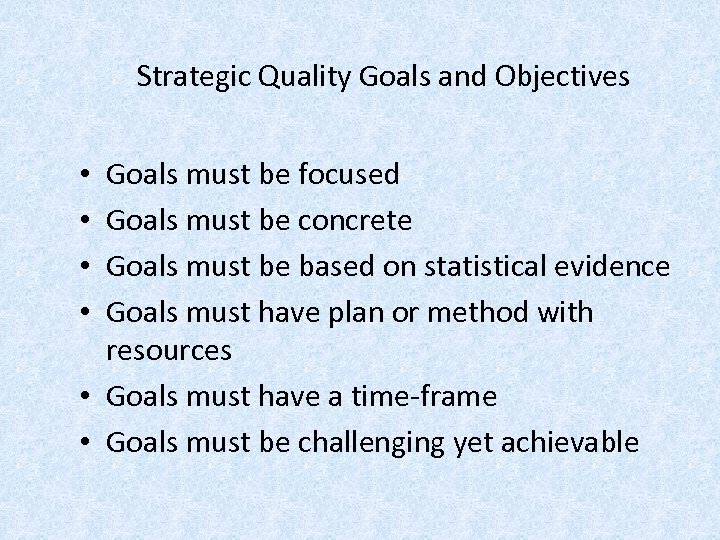 Strategic Quality Goals and Objectives

• Goals must be focused
• Goals must be concrete
• Goals must be based on statistical evidence
• Goals must have plan or method with resources
• Goals must have a time-frame
• Goals must be challenging yet achievable